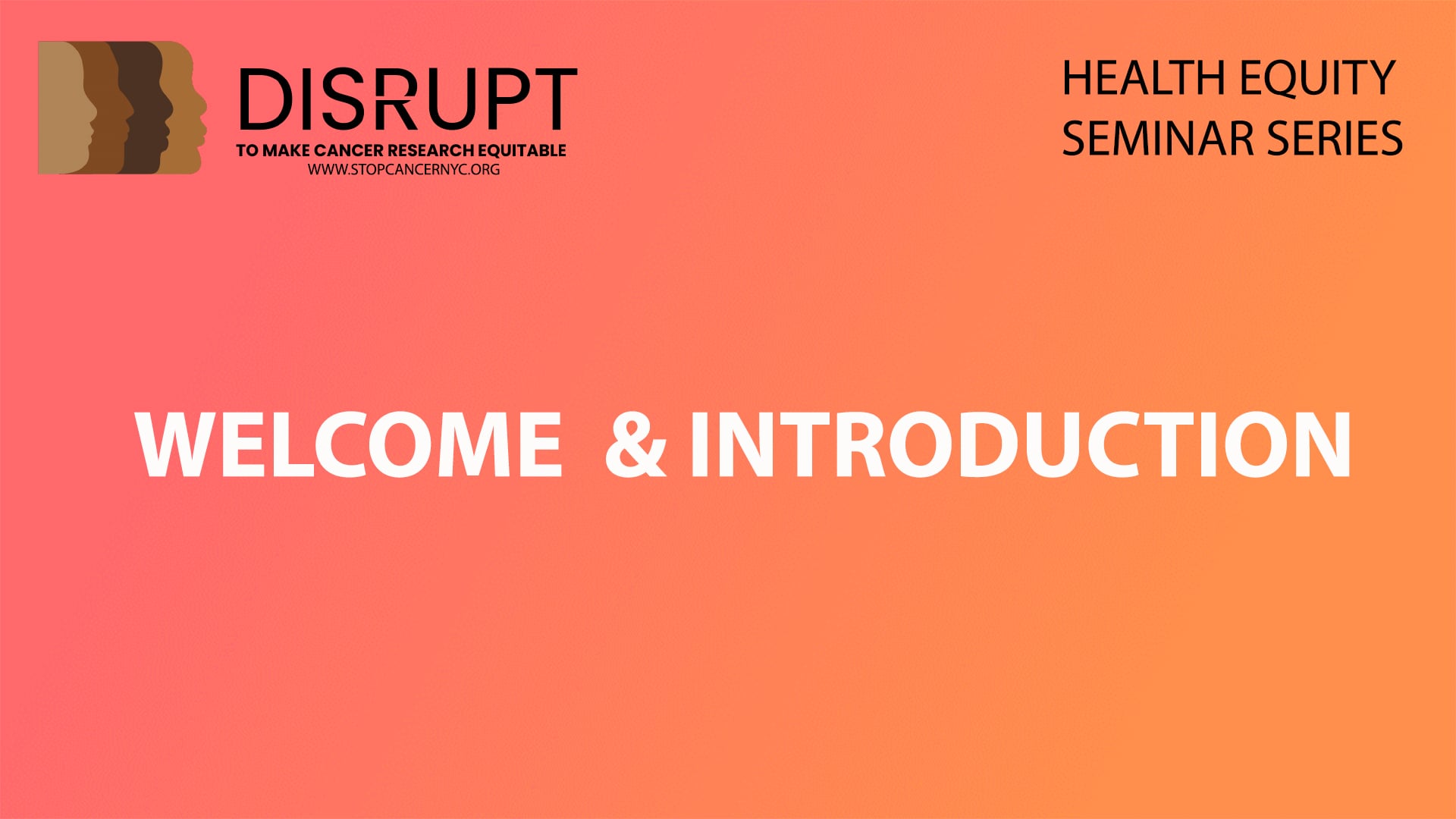 DISRUPT
TO MAKE CANCER RESEARCH EQUITABLE
WWW.STOPCANCERNYC.ORG

HEALTH EQUITY
SEMINAR SERIES

WELCOME & INTRODUCTION